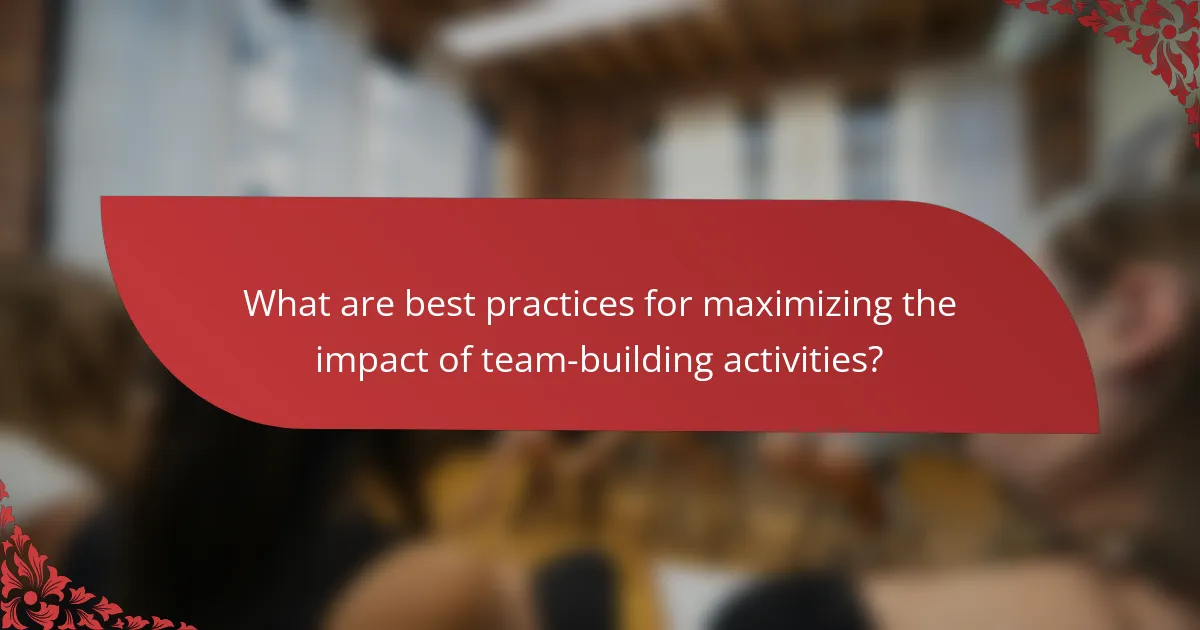 What are best practices for maximizing the impact of team-building activities?